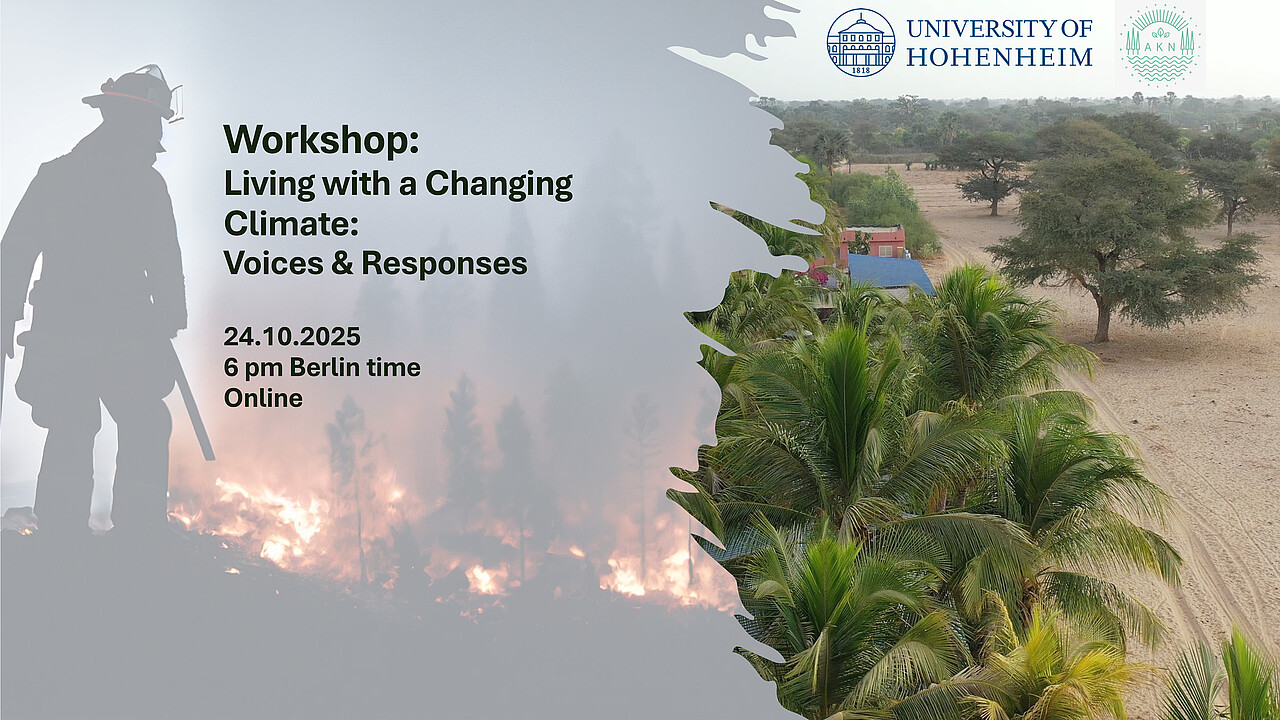 1818

UNIVERSITY OF HOHENHEIM

AKN

Workshop:
Living with a Changing Climate:
Voices & Responses

24.10.2025
6 pm Berlin time
Online